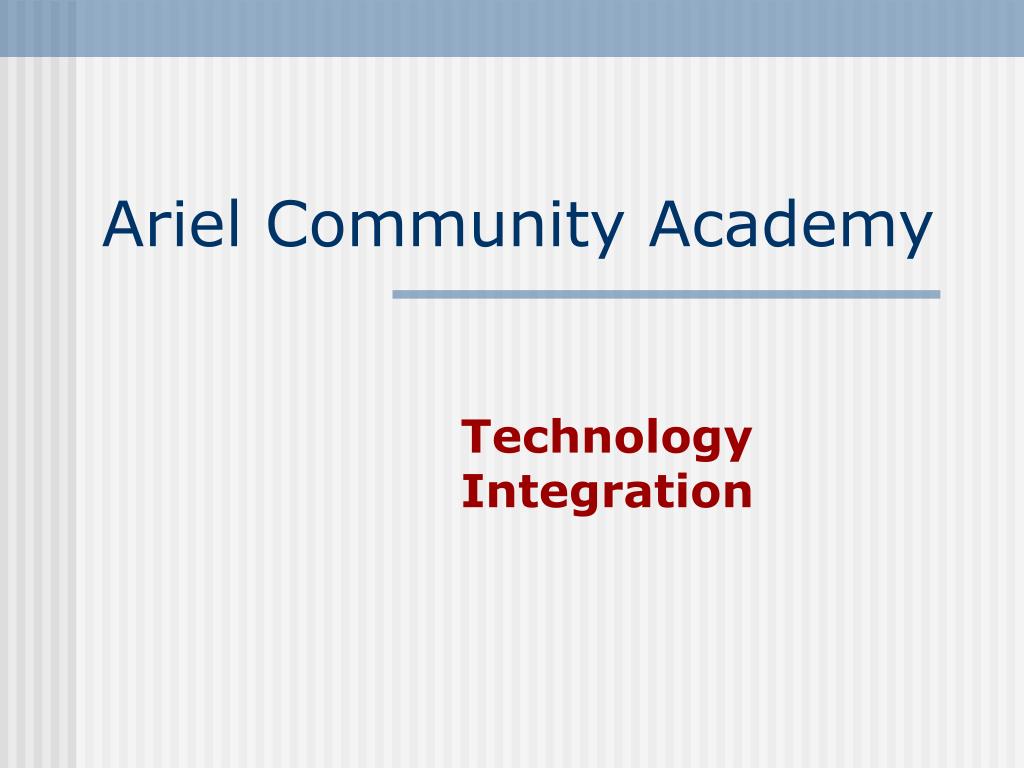 Ariel Community Academy

Technology Integration